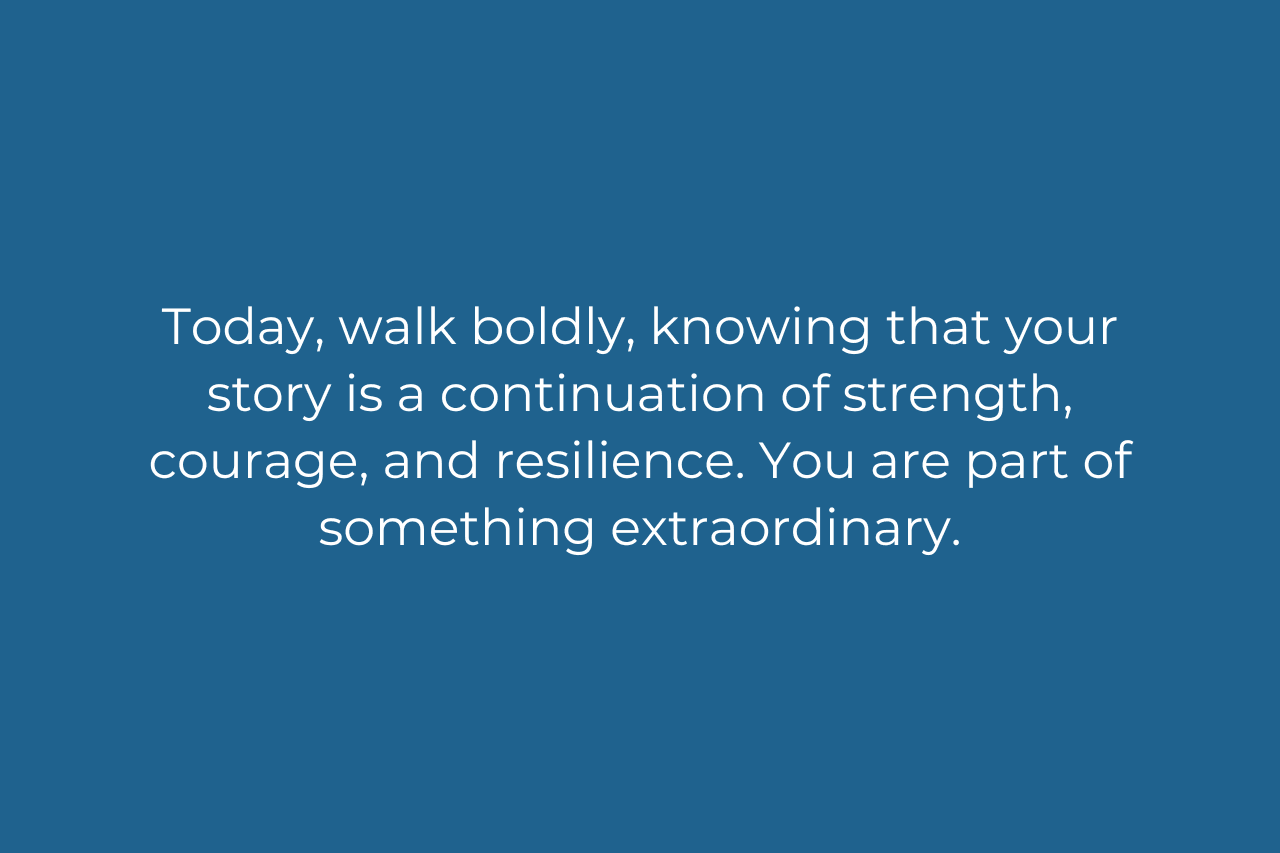 Today, walk boldly, knowing that your story is a continuation of strength, courage, and resilience. You are part of something extraordinary.